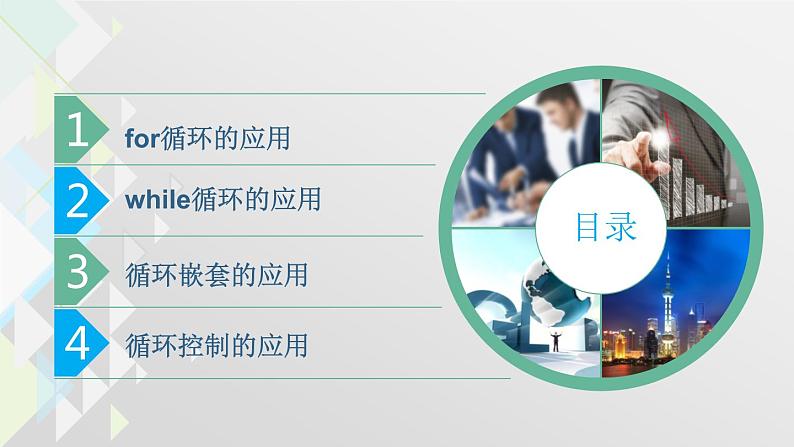 1 for循环的应用

2 while循环的应用

3 循环嵌套的应用

4 循环控制的应用

目录